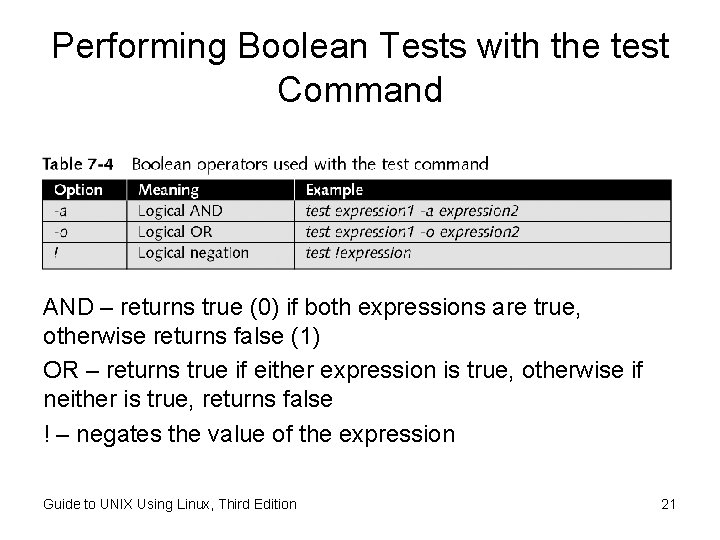 Performing Boolean Tests with the test Command

Table 7-4 Boolean operators used with the test command

| Option | Meaning | Example |
|---|---|---|
| -a | Logical AND | test expression1 -a expression2 |
| -o | Logical OR | test expression1 -o expression2 |
| ! | Logical negation | test !expression |

AND – returns true (0) if both expressions are true, otherwise returns false (1)

OR – returns true if either expression is true, otherwise if neither is true, returns false

! – negates the value of the expression

Guide to UNIX Using Linux, Third Edition

21